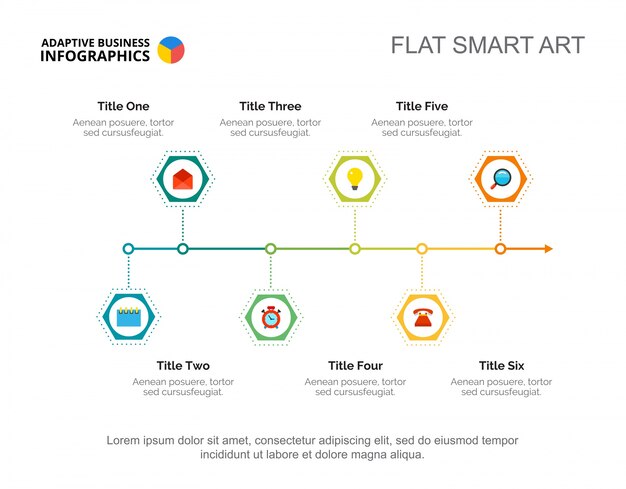 ADAPTIVE BUSINESS INFOGRAPHICS

FLAT SMART ART

Title One
Aenean posuere, tortor sed cursusfeugiat.

Title Three
Aenean posuere, tortor sed cursusfeugiat.

Title Five
Aenean posuere, tortor sed cursusfeugiat.

Title Two
Aenean posuere, tortor sed cursusfeugiat.

Title Four
Aenean posuere, tortor sed cursusfeugiat.

Title Six
Aenean posuere, tortor sed cursusfeugiat.

Lorem ipsum dolor sit amet, consectetur adipiscing elit, sed do eiusmod tempor incididunt ut labore et dolore magna aliqua.